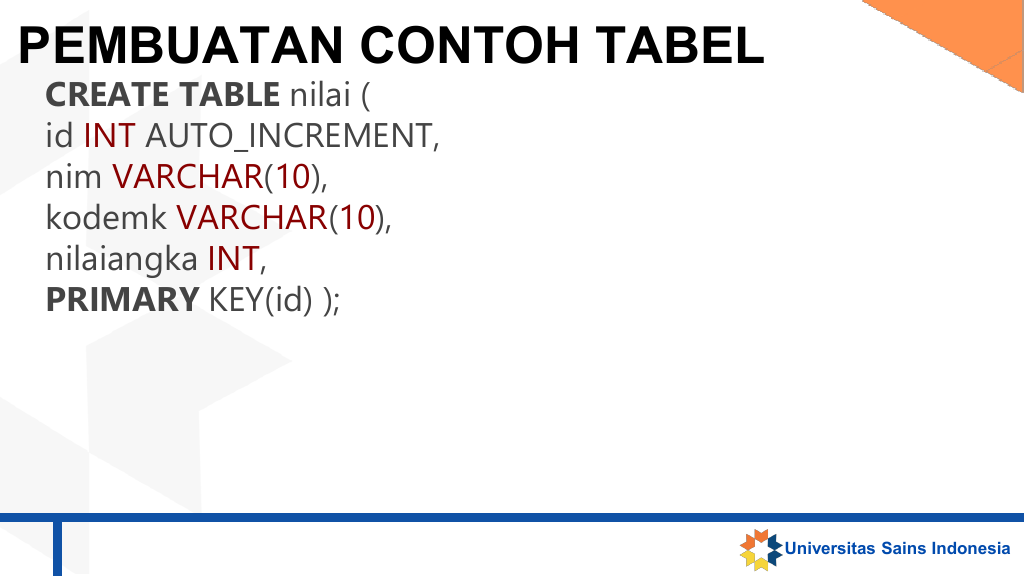 PEMBUATAN CONTOH TABEL

CREATE TABLE nilai (
id INT AUTO_INCREMENT,
nim VARCHAR(10),
kodemk VARCHAR(10),
nilaiangka INT,
PRIMARY KEY(id) );

Universitas Sains Indonesia